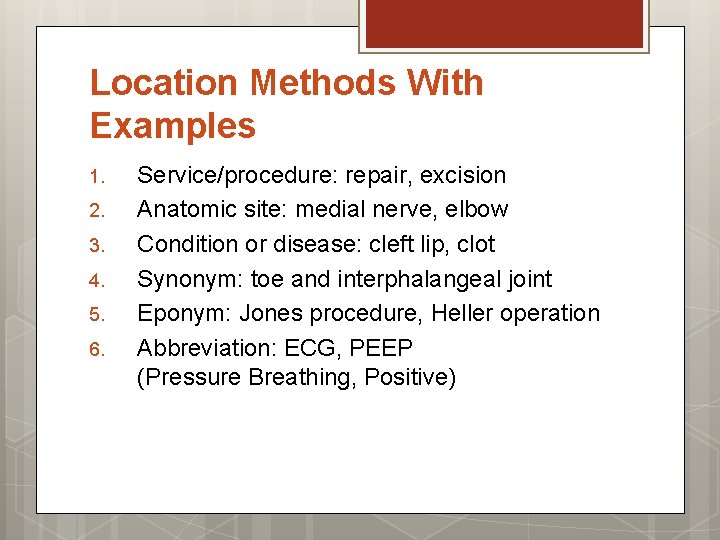 Location Methods With Examples

1. Service/procedure: repair, excision
2. Anatomic site: medial nerve, elbow
3. Condition or disease: cleft lip, clot
4. Synonym: toe and interphalangeal joint
5. Eponym: Jones procedure, Heller operation
6. Abbreviation: ECG, PEEP (Pressure Breathing, Positive)